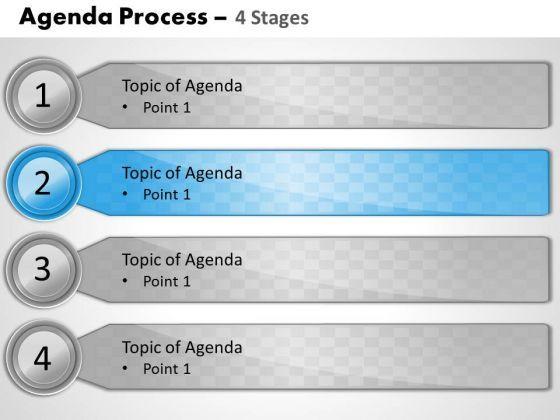 Agenda Process – 4 Stages

1

Topic of Agenda
• Point 1

2

Topic of Agenda
• Point 1

3

Topic of Agenda
• Point 1

4

Topic of Agenda
• Point 1